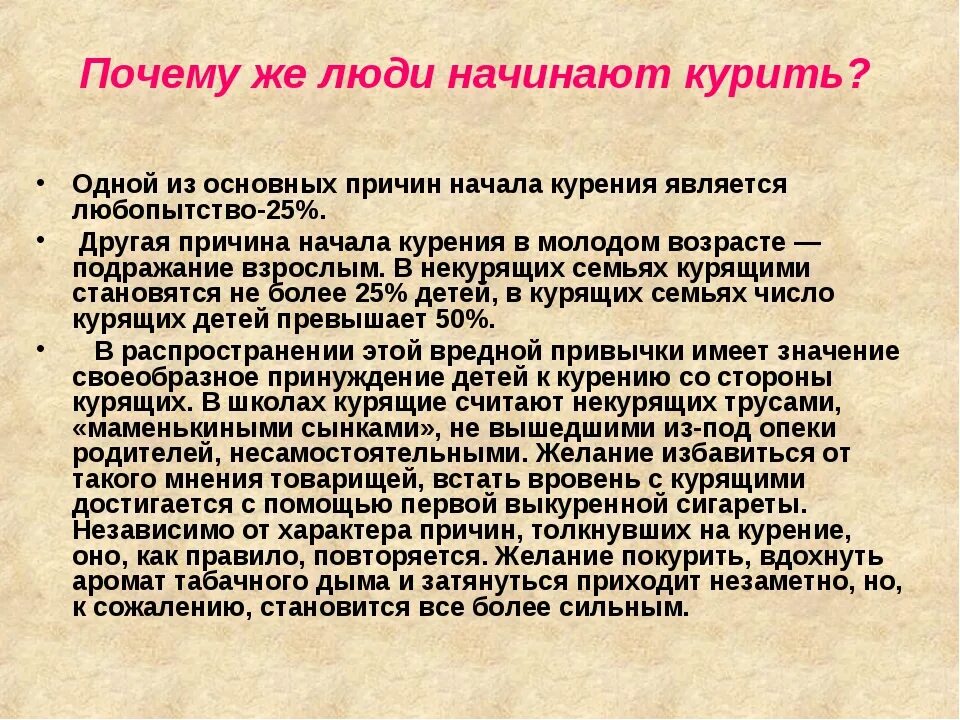 Почему же люди начинают курить?

• Одной из основных причин начала курения является любопытство-25%.

• Другая причина начала курения в молодом возрасте — подражание взрослым. В некурящих семьях курящими становятся не более 25% детей, в курящих семьях число курящих детей превышает 50%.

• В распространении этой вредной привычки имеет значение своеобразное принуждение детей к курению со стороны курящих. В школах курящие считают некурящих трусами, «маменькиными сынками», не вышедшими из-под опеки родителей, несамостоятельными. Желание избавиться от такого мнения товарищей, встать вровень с курящими достигается с помощью первой выкуренной сигареты. Независимо от характера причин, толкнувших на курение, оно, как правило, повторяется. Желание покурить, вдохнуть аромат табачного дыма и затянуться приходит незаметно, но, к сожалению, становится все более сильным.